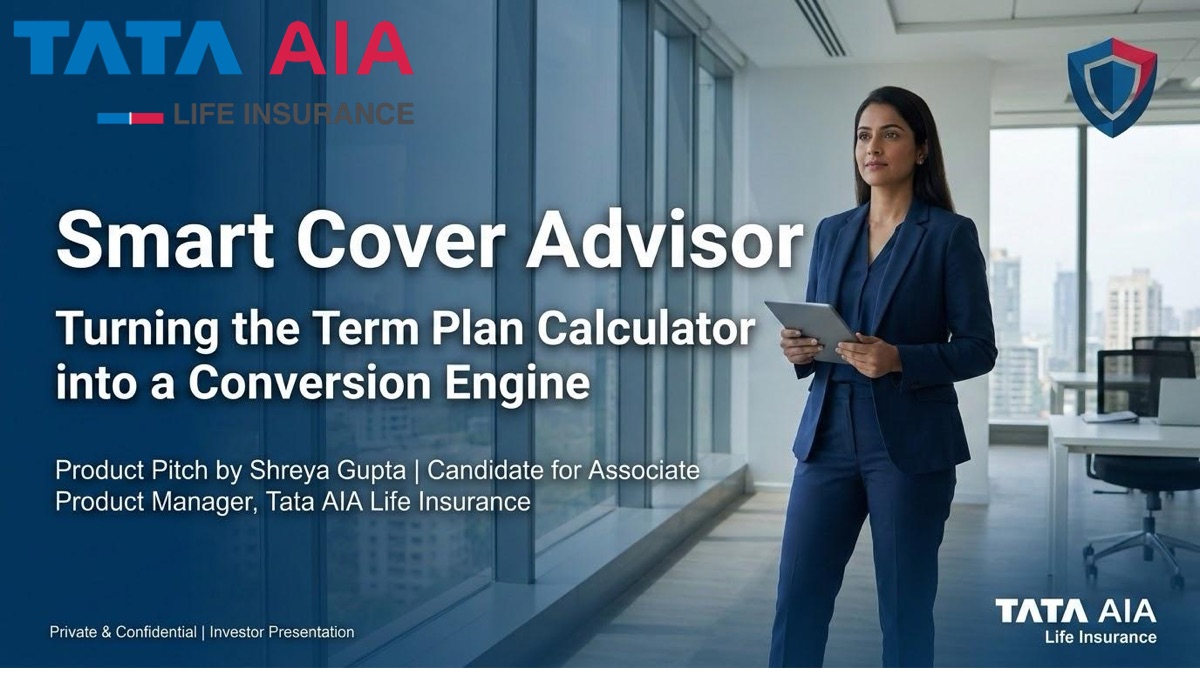 TATA AIA
LIFE INSURANCE

Smart Cover Advisor
Turning the Term Plan Calculator into a Conversion Engine

Product Pitch by Shreya Gupta | Candidate for Associate Product Manager, Tata AIA Life Insurance

Private & Confidential | Investor Presentation

TATA AIA
Life Insurance